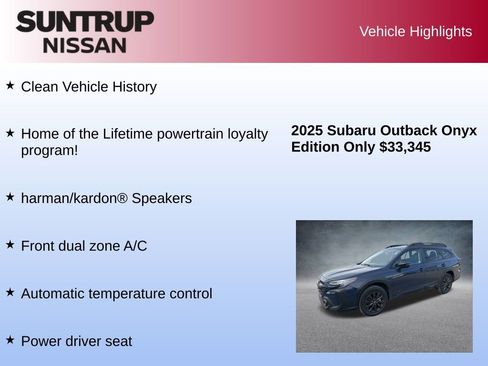 SUNTRUP NISSAN

Vehicle Highlights

★ Clean Vehicle History

★ Home of the Lifetime powertrain loyalty program!

★ harman/kardon® Speakers

★ Front dual zone A/C

★ Automatic temperature control

★ Power driver seat

2025 Subaru Outback Onyx Edition Only $33,345